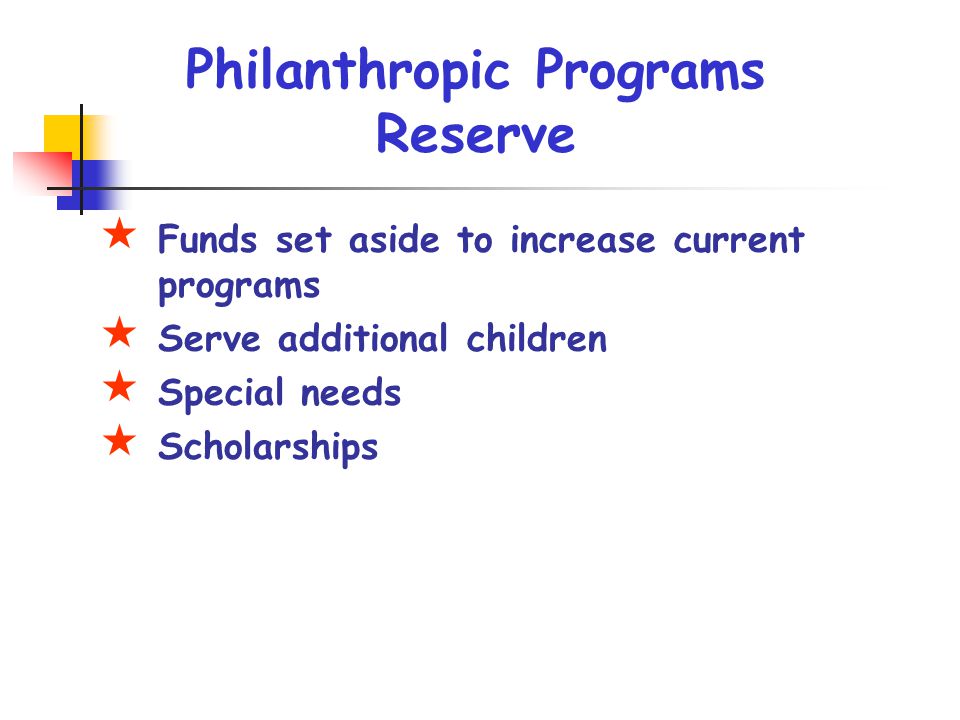 Philanthropic Programs Reserve

★ Funds set aside to increase current programs
★ Serve additional children
★ Special needs
★ Scholarships